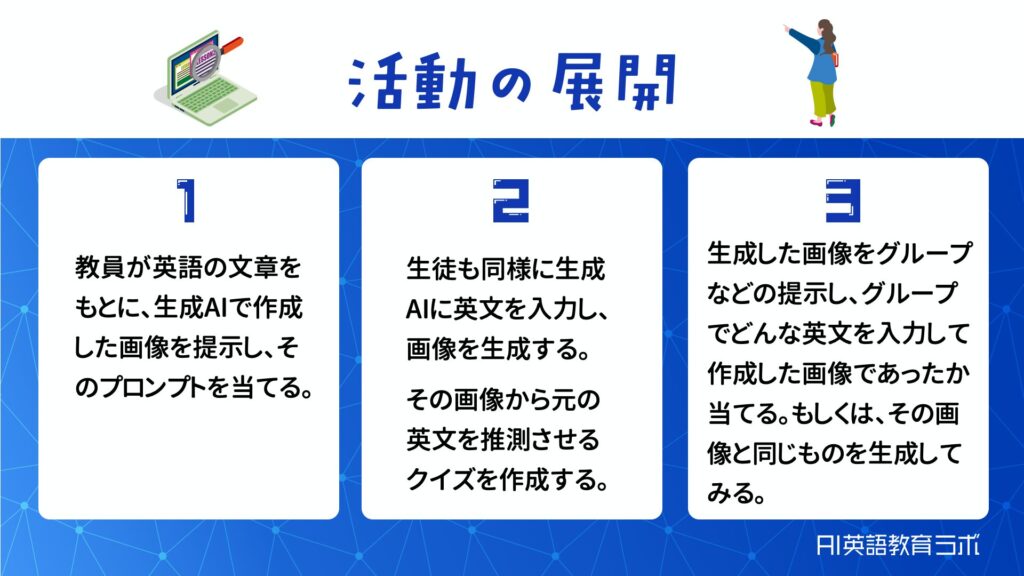 活動の展開

1

教員が英語の文章をもとに、生成AIで作成した画像を提示し、そのプロンプトを当てる。

2

生徒も同様に生成AIに英文を入力し、画像を生成する。

その画像から元の英文を推測させるクイズを作成する。

3

生成した画像をグループなどの提示し、グループでどんな英文を入力して作成した画像であったか当てる。もしくは、その画像と同じものを生成してみる。

AI英語教育ラボ